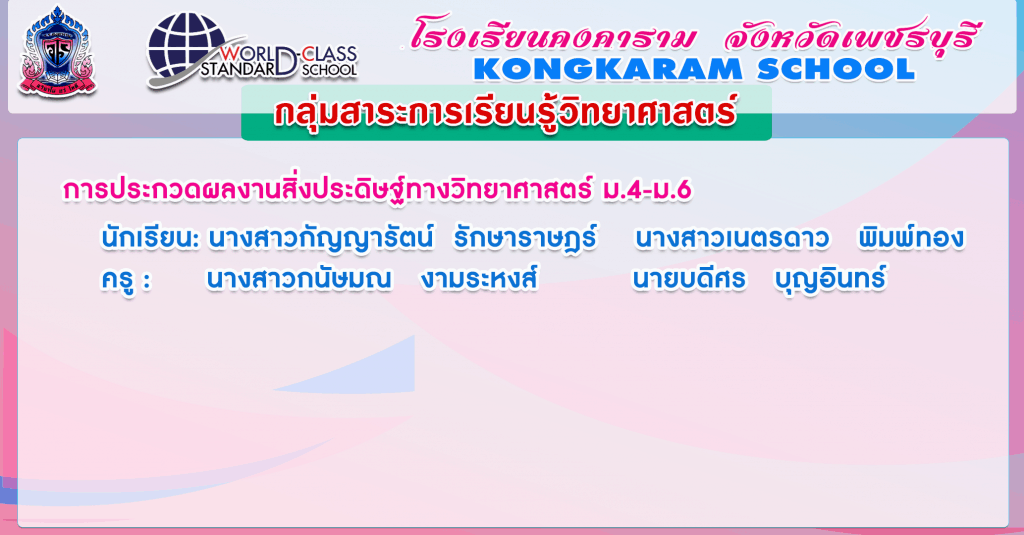 WORLD-CLASS STANDARD SCHOOL

โรงเรียนคงคาราม จังหวัดเพชรบุรี
KONGKARAM SCHOOL

กลุ่มสาระการเรียนรู้วิทยาศาสตร์

การประกวดผลงานสิ่งประดิษฐ์ทางวิทยาศาสตร์ ม.4-ม.6

นักเรียน: นางสาวกัญญารัตน์ รักษาราษฎร์ นางสาวเนตรดาว พิมพ์ทอง
ครู : นางสาวกนัษมณ งามระหงส์ นายบดีศร บุญอินทร์